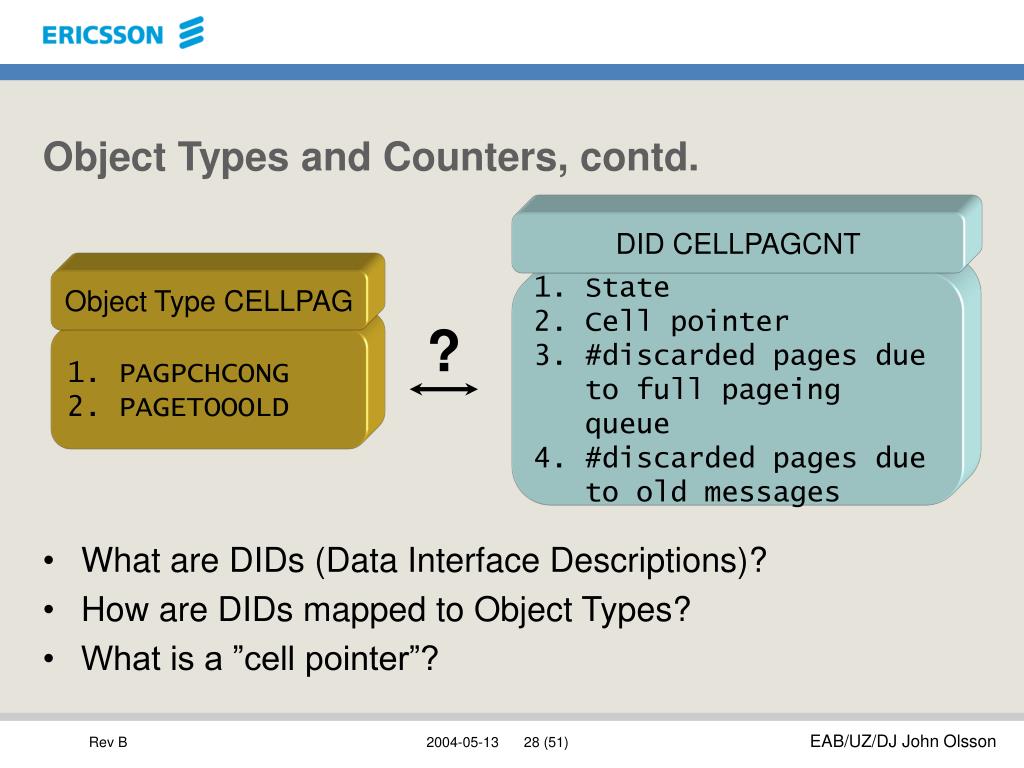 ERICSSON

Object Types and Counters, contd.

Object Type CELLPAG

1. PAGPCHCONG
2. PAGETOOOLD

?

DID CELLPAGCNT

1. State
2. Cell pointer
3. #discarded pages due to full pageing queue
4. #discarded pages due to old messages

• What are DIDs (Data Interface Descriptions)?
• How are DIDs mapped to Object Types?
• What is a ”cell pointer”?

Rev B 2004-05-13 28 (51) EAB/UZ/DJ John Olsson